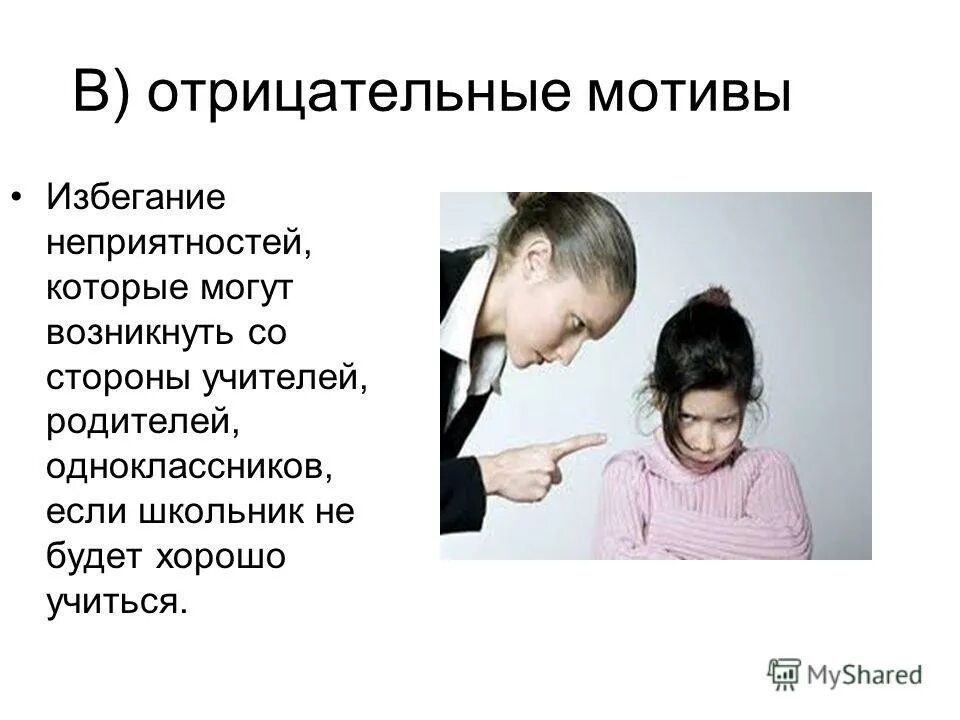 В) отрицательные мотивы

• Избегание неприятностей, которые могут возникнуть со стороны учителей, родителей, одноклассников, если школьник не будет хорошо учиться.

MyShared